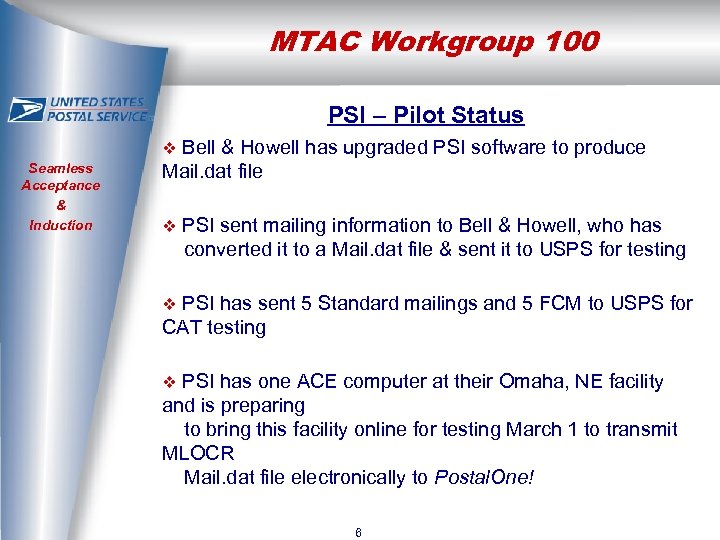 MTAC Workgroup 100

UNITED STATES POSTAL SERVICE

Seamless Acceptance & Induction

PSI – Pilot Status

❖ Bell & Howell has upgraded PSI software to produce Mail.dat file

❖ PSI sent mailing information to Bell & Howell, who has converted it to a Mail.dat file & sent it to USPS for testing

❖ PSI has sent 5 Standard mailings and 5 FCM to USPS for CAT testing

❖ PSI has one ACE computer at their Omaha, NE facility and is preparing to bring this facility online for testing March 1 to transmit MLOCR Mail.dat file electronically to PostalOne!

6